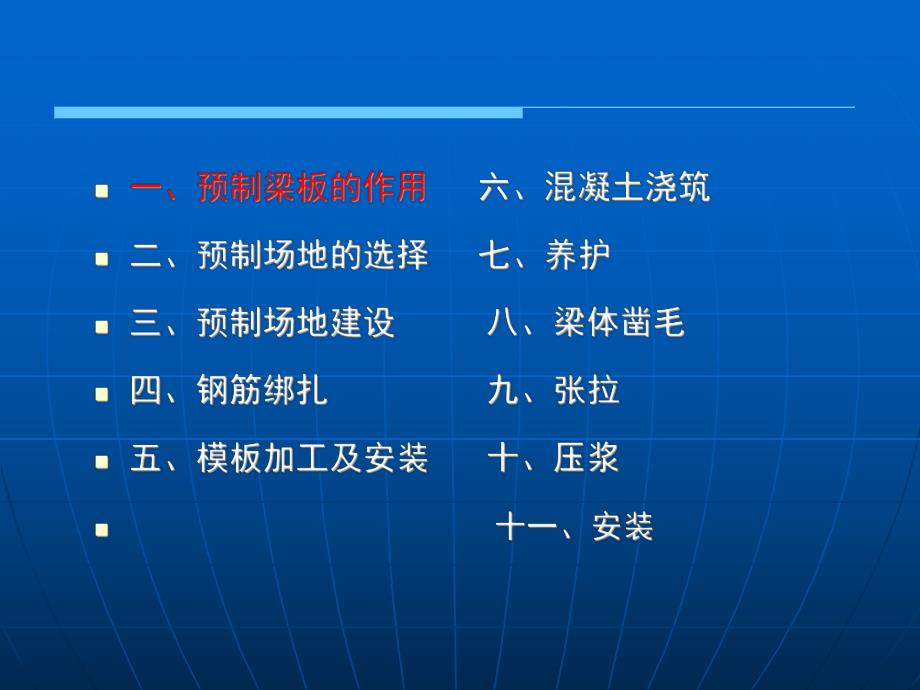 一、预制梁板的作用　六、混凝土浇筑

二、预制场地的选择　七、养护

三、预制场地建设　八、梁体凿毛

四、钢筋绑扎　九、张拉

五、模板加工及安装　十、压浆

十一、安装